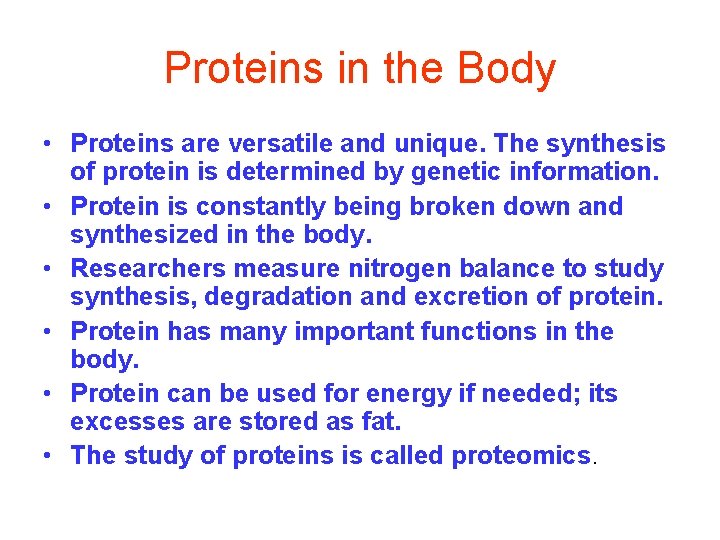 Proteins in the Body

• Proteins are versatile and unique. The synthesis of protein is determined by genetic information.
• Protein is constantly being broken down and synthesized in the body.
• Researchers measure nitrogen balance to study synthesis, degradation and excretion of protein.
• Protein has many important functions in the body.
• Protein can be used for energy if needed; its excesses are stored as fat.
• The study of proteins is called proteomics.